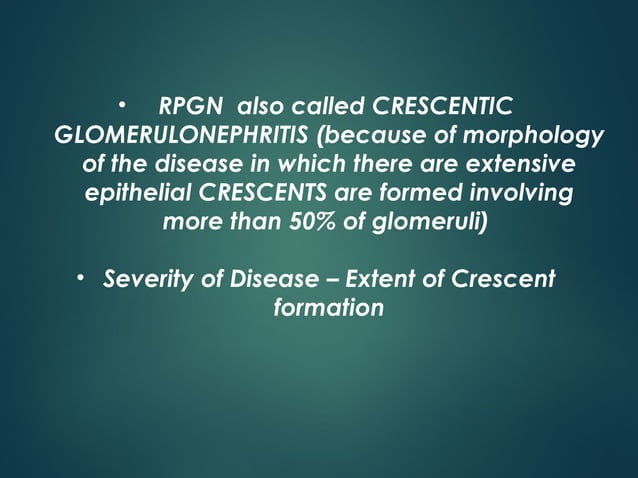 • RPGN also called CRESCENTIC GLOMERULONEPHRITIS (because of morphology of the disease in which there are extensive epithelial CRESCENTS are formed involving more than 50% of glomeruli)

• Severity of Disease – Extent of Crescent formation